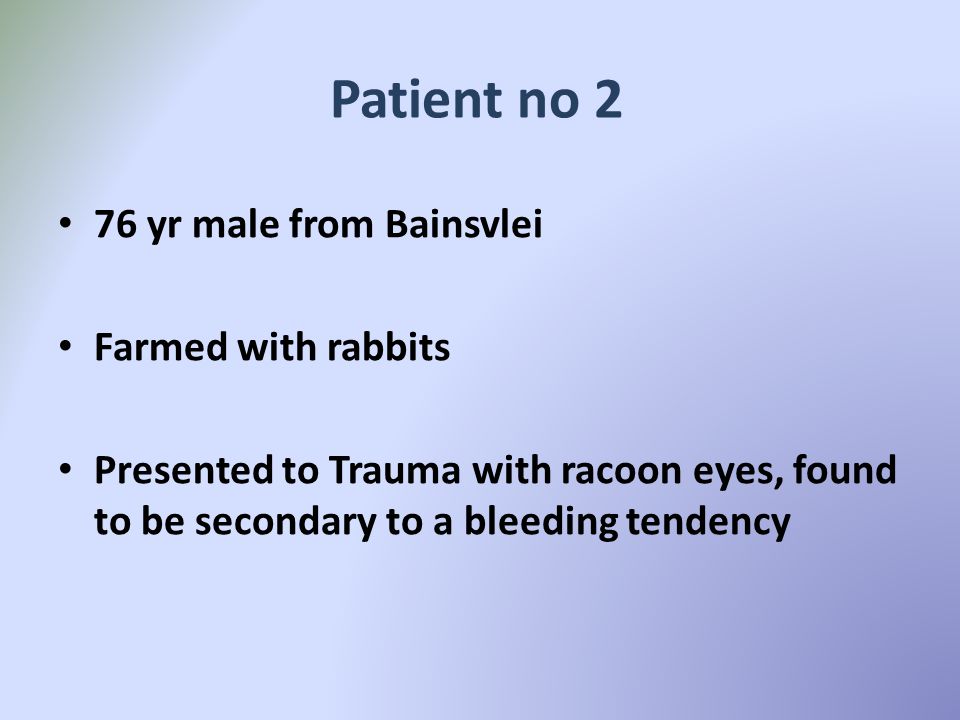 Patient no 2

• 76 yr male from Bainsvlei

• Farmed with rabbits

• Presented to Trauma with racoon eyes, found to be secondary to a bleeding tendency